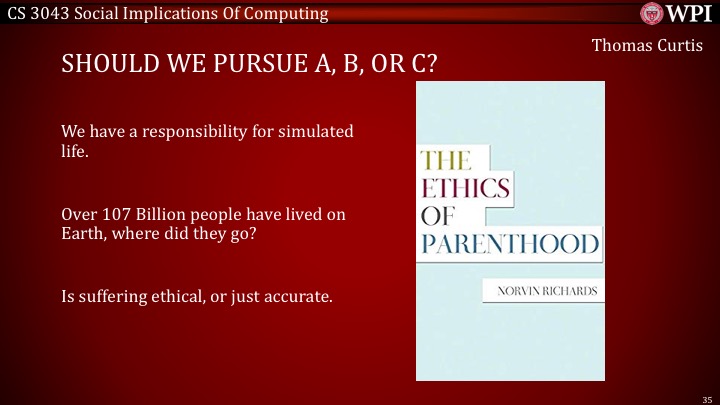 CS 3043 Social Implications Of Computing

WPI

Thomas Curtis

SHOULD WE PURSUE A, B, OR C?

We have a responsibility for simulated life.

Over 107 Billion people have lived on Earth, where did they go?

Is suffering ethical, or just accurate.

THE ETHICS OF PARENTHOOD

NORVIN RICHARDS

35